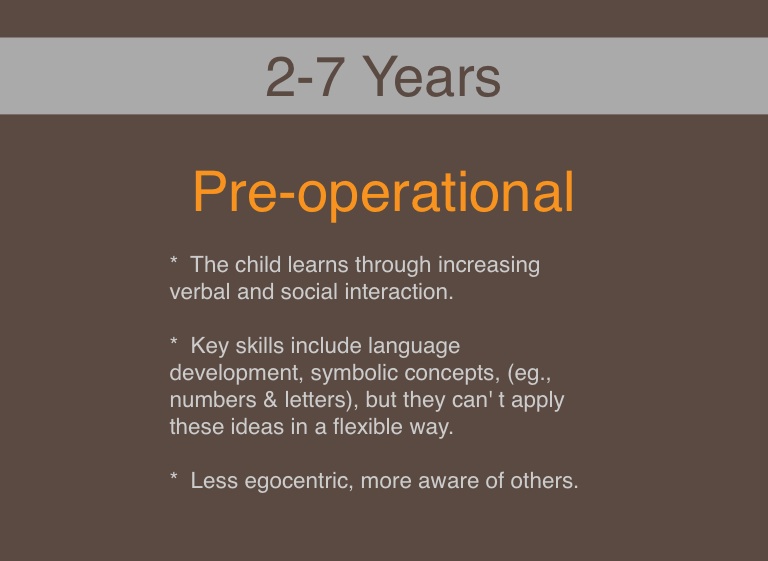 2-7 Years

Pre-operational

* The child learns through increasing verbal and social interaction.

* Key skills include language development, symbolic concepts, (eg., numbers & letters), but they can' t apply these ideas in a flexible way.

* Less egocentric, more aware of others.